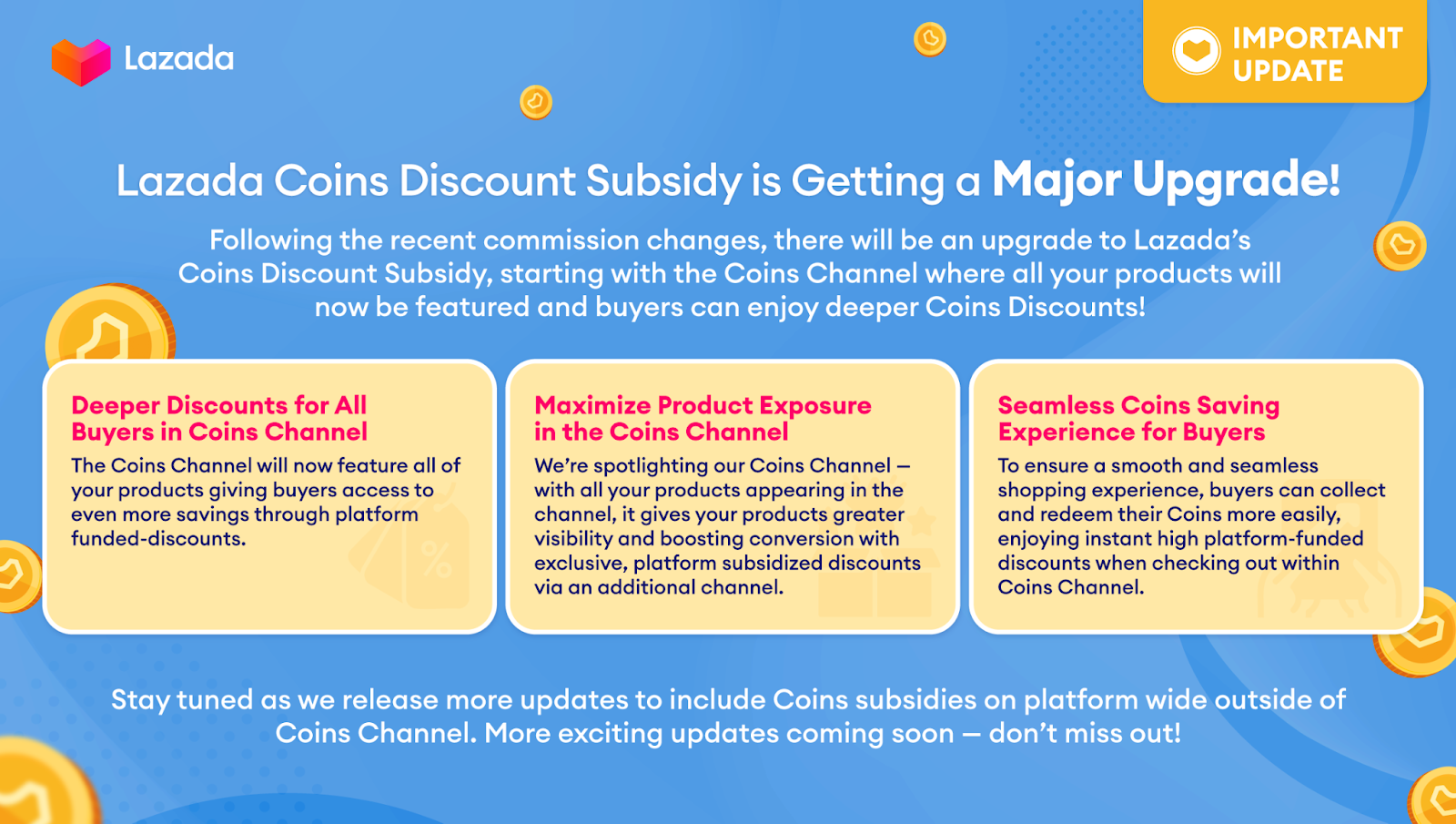 Lazada

IMPORTANT UPDATE

Lazada Coins Discount Subsidy is Getting a Major Upgrade!

Following the recent commission changes, there will be an upgrade to Lazada's Coins Discount Subsidy, starting with the Coins Channel where all your products will now be featured and buyers can enjoy deeper Coins Discounts!

Deeper Discounts for All Buyers in Coins Channel

The Coins Channel will now feature all of your products giving buyers access to even more savings through platform funded-discounts.

Maximize Product Exposure in the Coins Channel

We're spotlighting our Coins Channel — with all your products appearing in the channel, it gives your products greater visibility and boosting conversion with exclusive, platform subsidized discounts via an additional channel.

Seamless Coins Saving Experience for Buyers

To ensure a smooth and seamless shopping experience, buyers can collect and redeem their Coins more easily, enjoying instant high platform-funded discounts when checking out within Coins Channel.

Stay tuned as we release more updates to include Coins subsidies on platform wide outside of Coins Channel. More exciting updates coming soon — don't miss out!